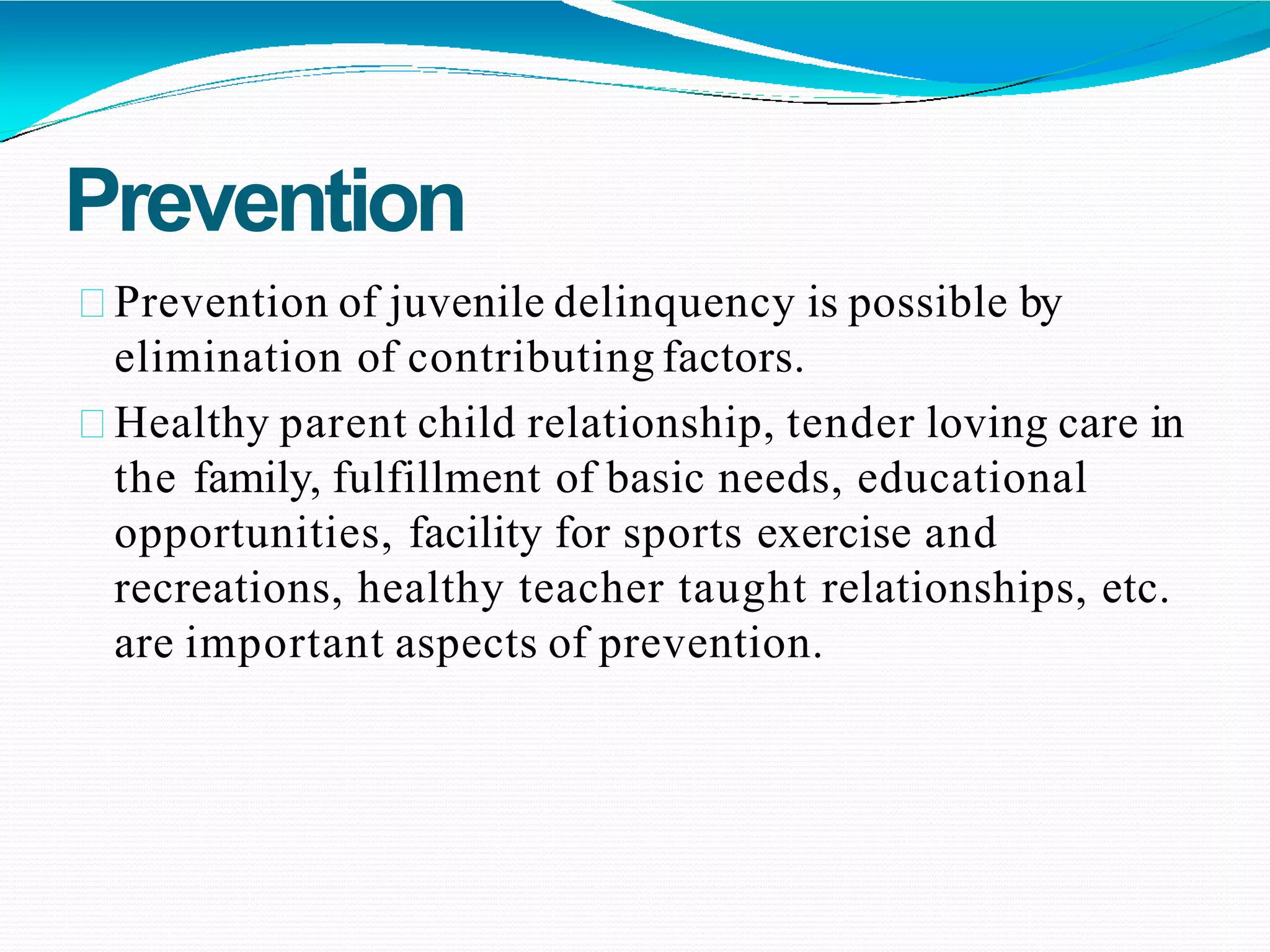 Prevention

Prevention of juvenile delinquency is possible by elimination of contributing factors.

Healthy parent child relationship, tender loving care in the family, fulfillment of basic needs, educational opportunities, facility for sports exercise and recreations, healthy teacher taught relationships, etc. are important aspects of prevention.